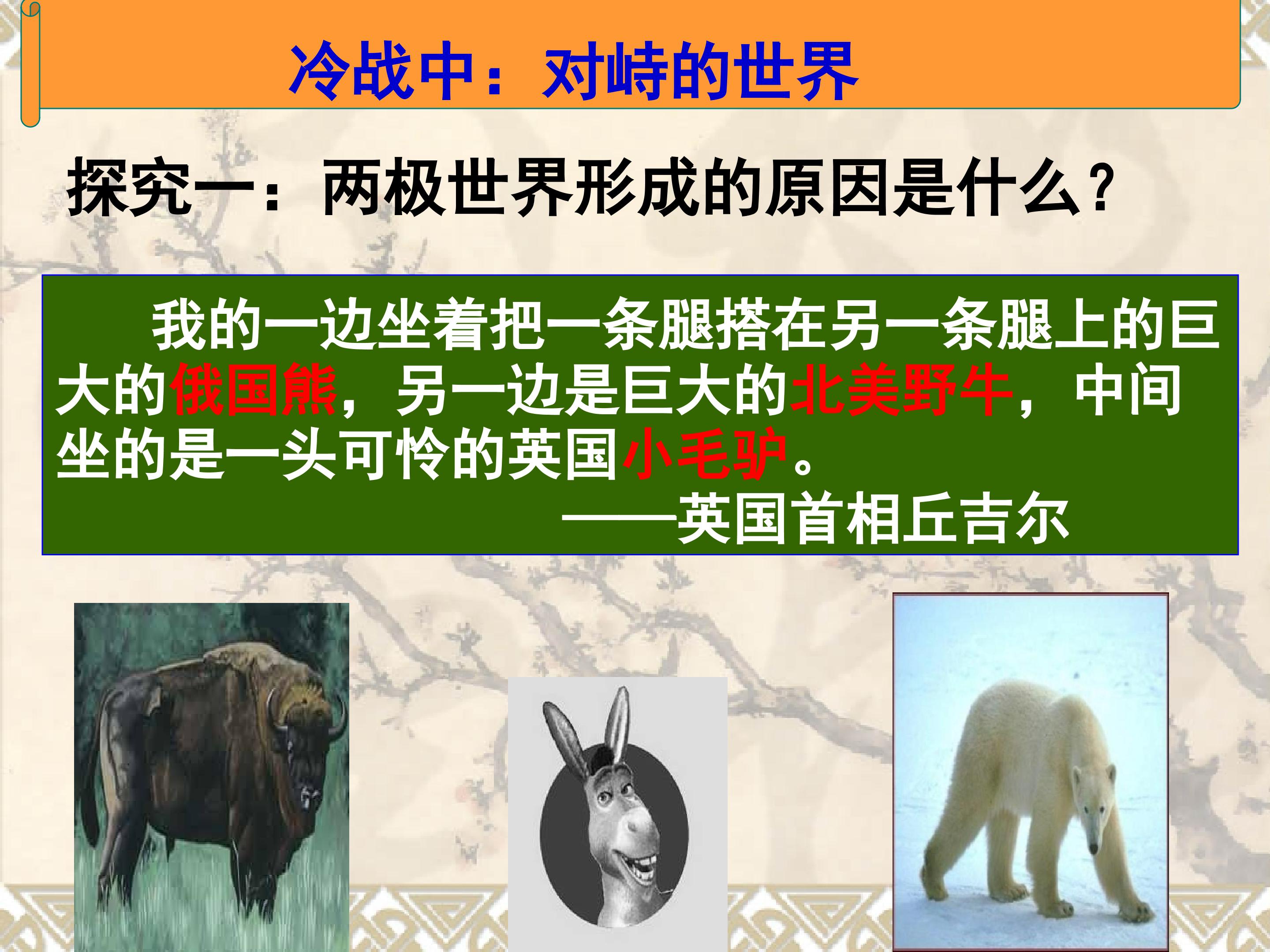 冷战中：对峙的世界

探究一：两极世界形成的原因是什么？

我的一边坐着把一条腿搭在另一条腿上的巨大的俄国熊，另一边是巨大的北美野牛，中间坐的是一头可怜的英国小毛驴。
——英国首相丘吉尔